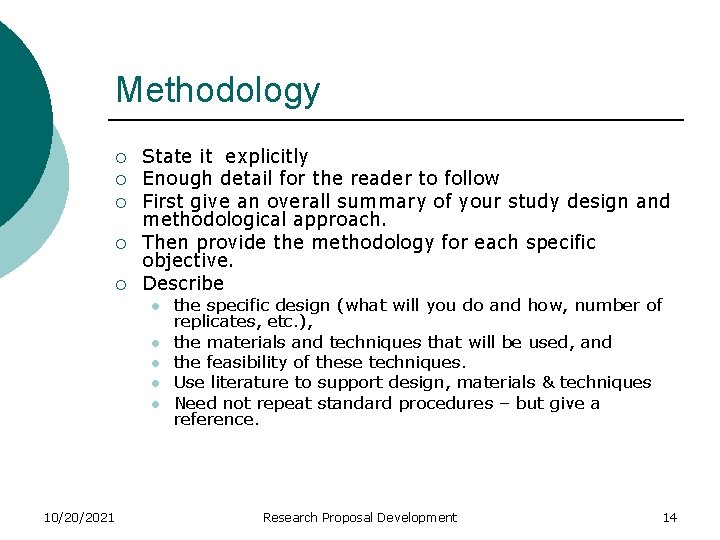 Methodology

- State it explicitly
- Enough detail for the reader to follow
- First give an overall summary of your study design and methodological approach.
- Then provide the methodology for each specific objective.
- Describe
  - the specific design (what will you do and how, number of replicates, etc.),
  - the materials and techniques that will be used, and
  - the feasibility of these techniques.
  - Use literature to support design, materials & techniques
  - Need not repeat standard procedures – but give a reference.

10/20/2021 Research Proposal Development 14